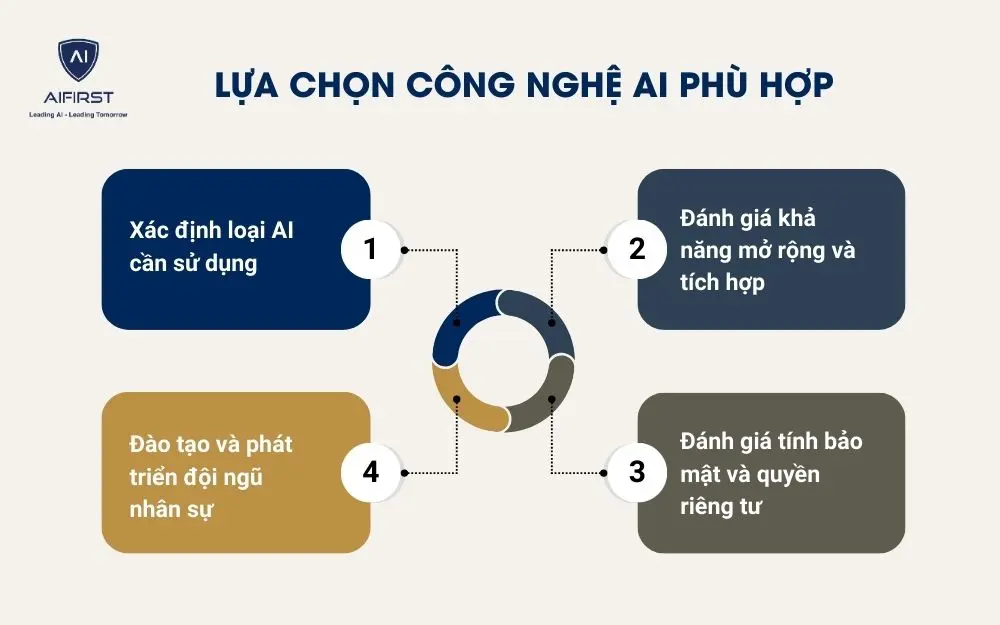 AI
AIFIRST
Leading AI - Leading Tomorrow

LỰA CHỌN CÔNG NGHỆ AI PHÙ HỢP

Xác định loại AI cần sử dụng

1

2

Đánh giá khả năng mở rộng và tích hợp

Đào tạo và phát triển đội ngũ nhân sự

4

3

Đánh giá tính bảo mật và quyền riêng tư